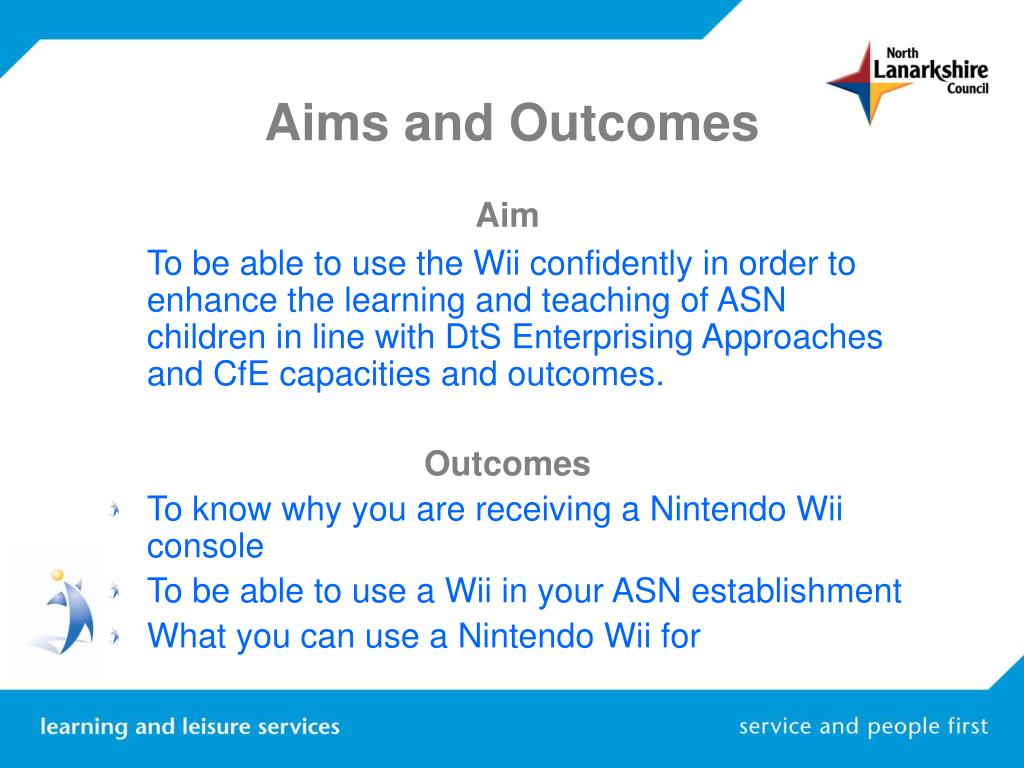 North Lanarkshire Council

Aims and Outcomes

Aim

To be able to use the Wii confidently in order to enhance the learning and teaching of ASN children in line with DtS Enterprising Approaches and CfE capacities and outcomes.

Outcomes

To know why you are receiving a Nintendo Wii console

To be able to use a Wii in your ASN establishment

What you can use a Nintendo Wii for

learning and leisure services

service and people first